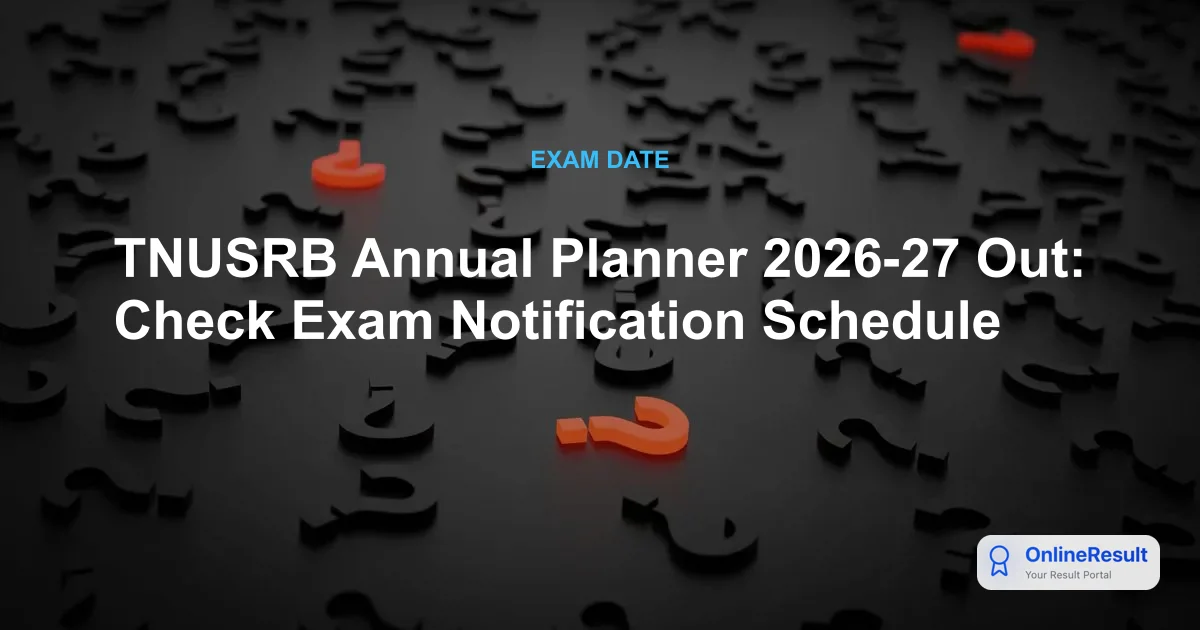 EXAM DATE

TNUSRB Annual Planner 2026-27 Out: Check Exam Notification Schedule

OnlineResult
Your Result Portal